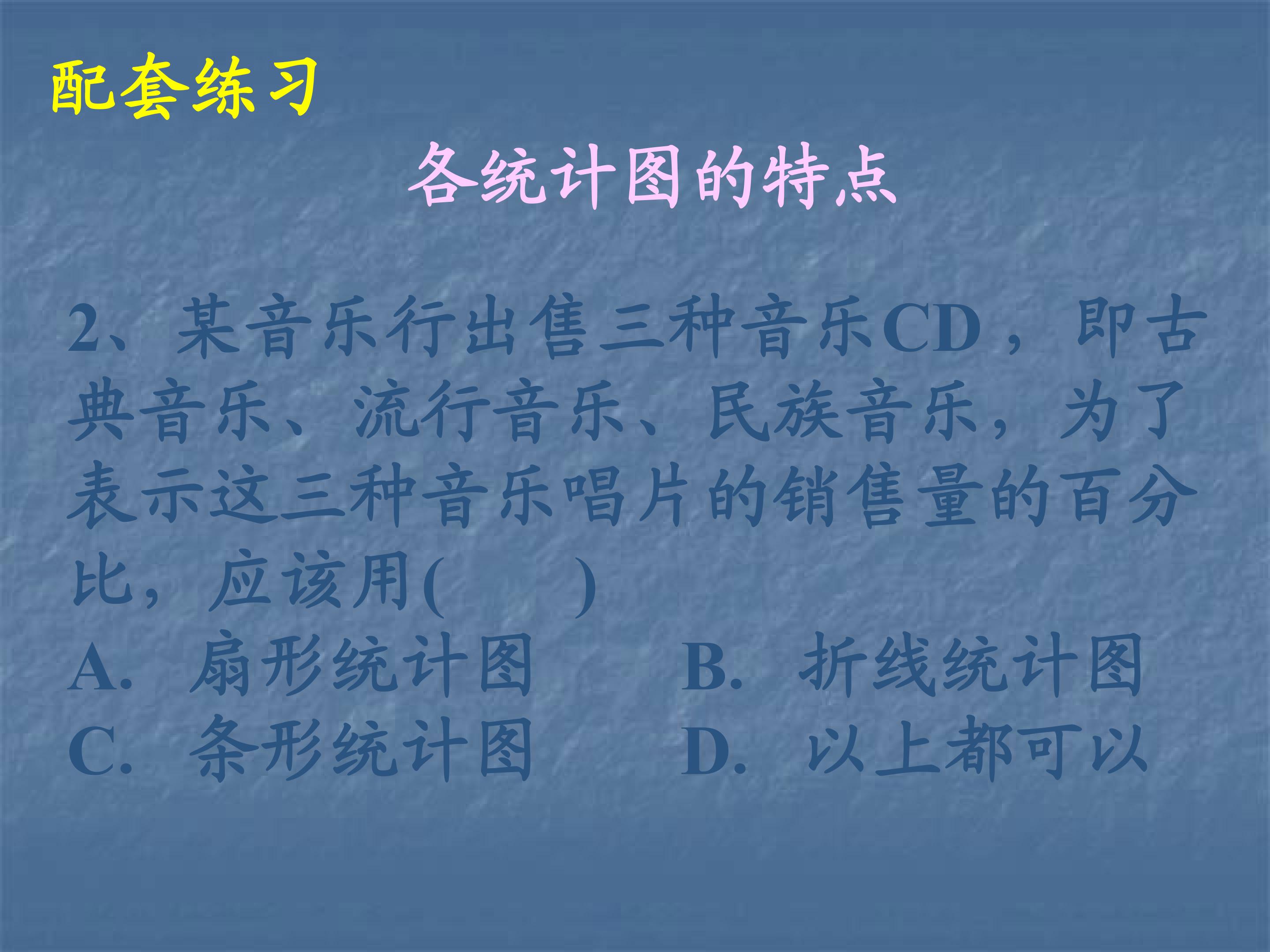 配套练习

各统计图的特点

2、某音乐行出售三种音乐CD，即古典音乐、流行音乐、民族音乐，为了表示这三种音乐唱片的销售量的百分比，应该用(　　)

A. 扇形统计图　　B. 折线统计图
C. 条形统计图　　D. 以上都可以